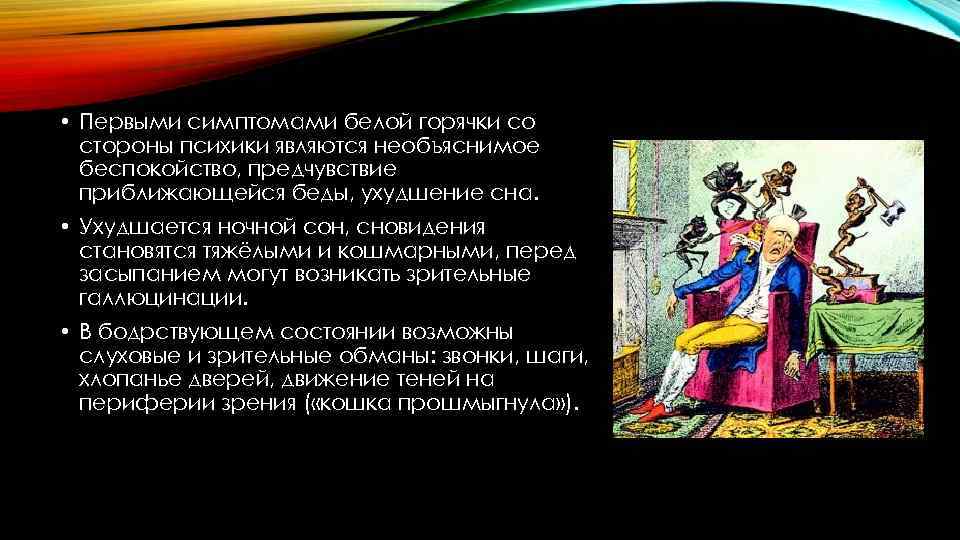 • Первыми симптомами белой горячки со стороны психики являются необъяснимое беспокойство, предчувствие приближающейся беды, ухудшение сна.

• Ухудшается ночной сон, сновидения становятся тяжёлыми и кошмарными, перед засыпанием могут возникать зрительные галлюцинации.

• В бодрствующем состоянии возможны слуховые и зрительные обманы: звонки, шаги, хлопанье дверей, движение теней на периферии зрения («кошка прошмыгнула»).